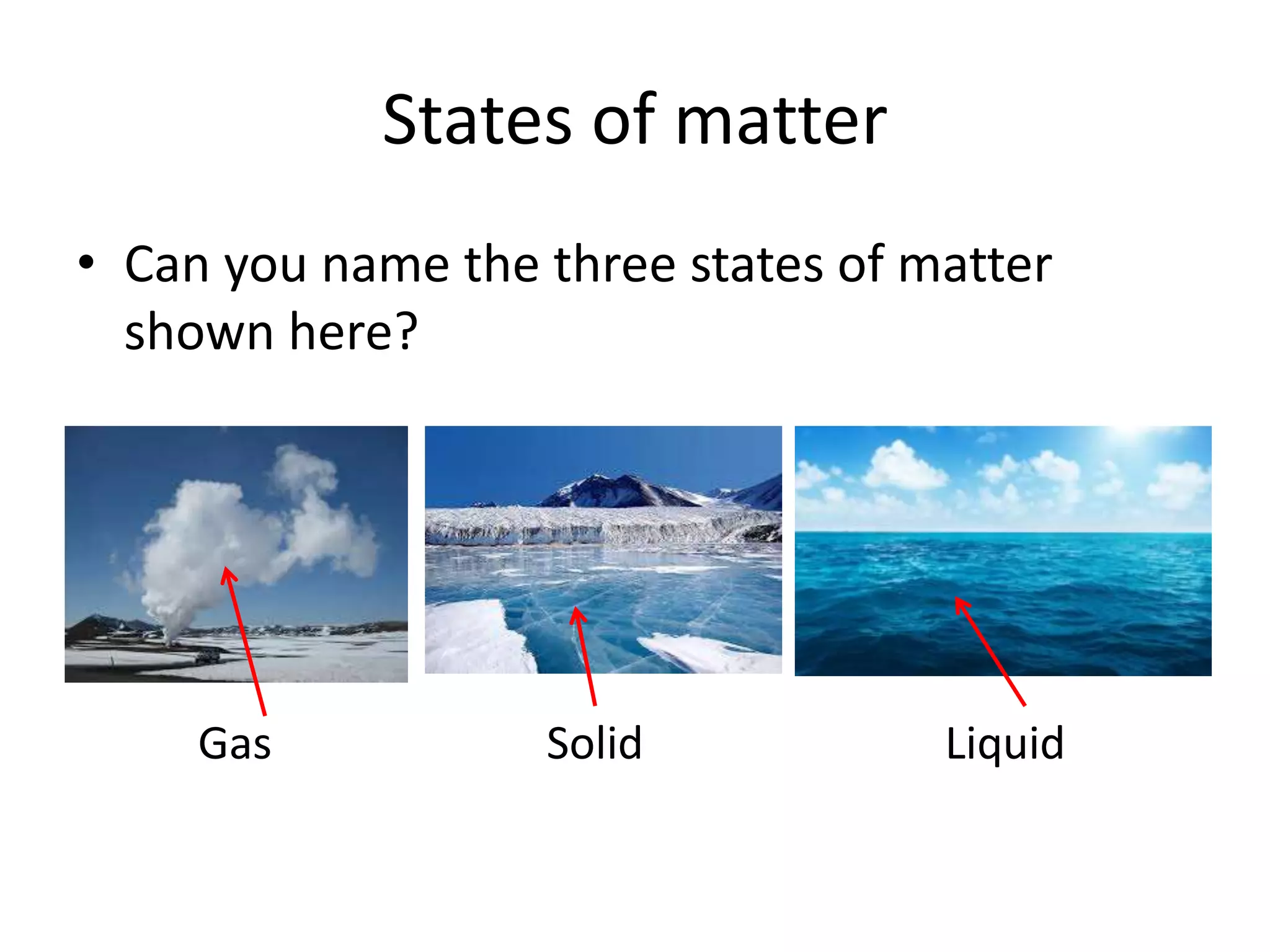 States of matter

• Can you name the three states of matter shown here?

Gas

Solid

Liquid